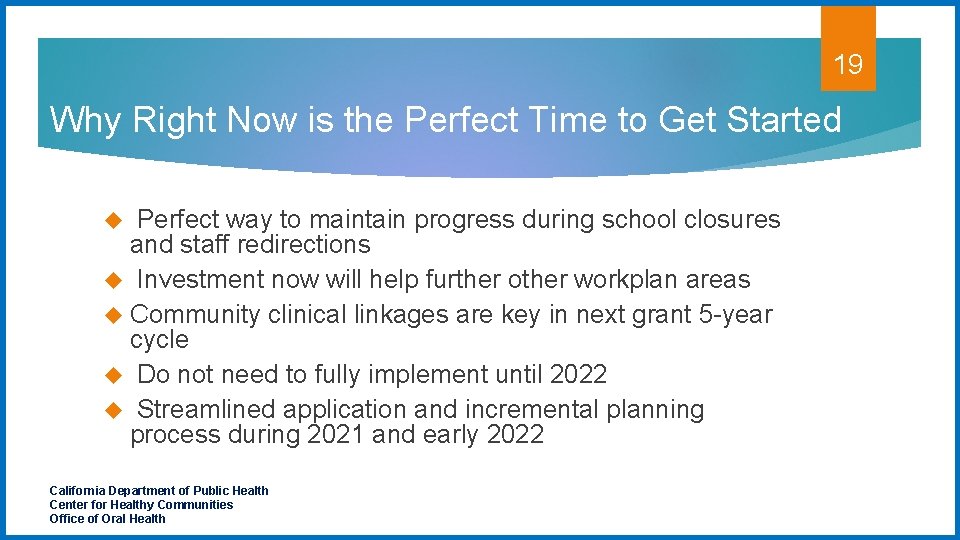 19

Why Right Now is the Perfect Time to Get Started

Perfect way to maintain progress during school closures and staff redirections

Investment now will help further other workplan areas

Community clinical linkages are key in next grant 5-year cycle

Do not need to fully implement until 2022

Streamlined application and incremental planning process during 2021 and early 2022

California Department of Public Health
Center for Healthy Communities
Office of Oral Health